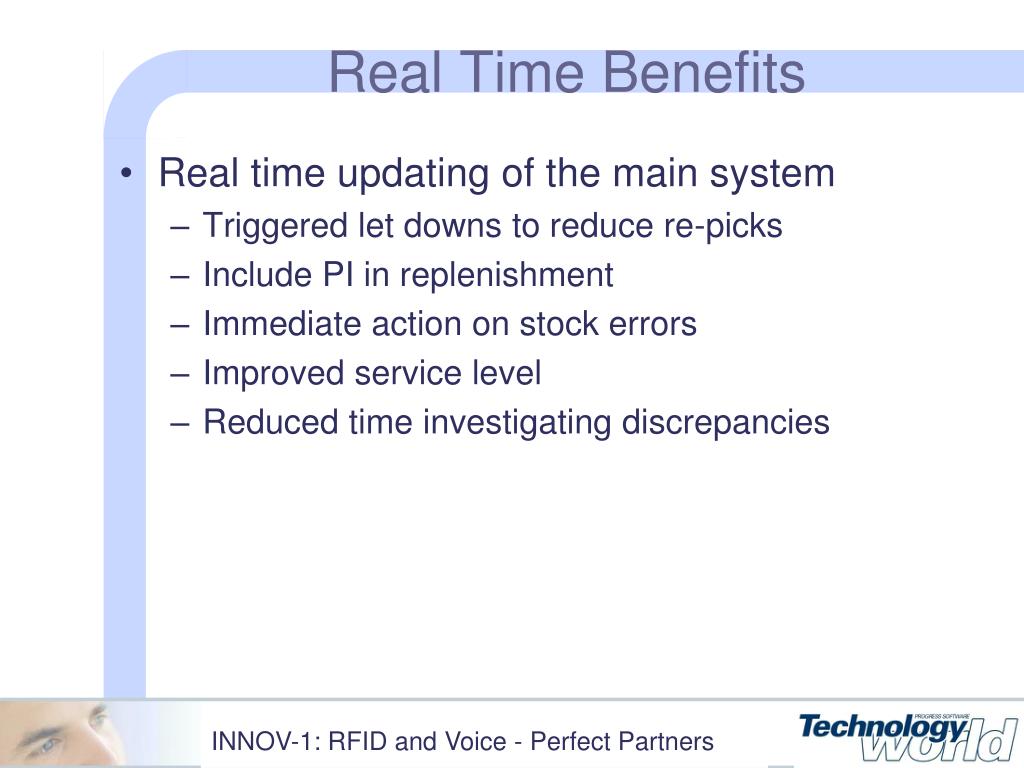 Real Time Benefits

• Real time updating of the main system
– Triggered let downs to reduce re-picks
– Include PI in replenishment
– Immediate action on stock errors
– Improved service level
– Reduced time investigating discrepancies

INNOV-1: RFID and Voice - Perfect Partners

PROGRESS SOFTWARE Technology world